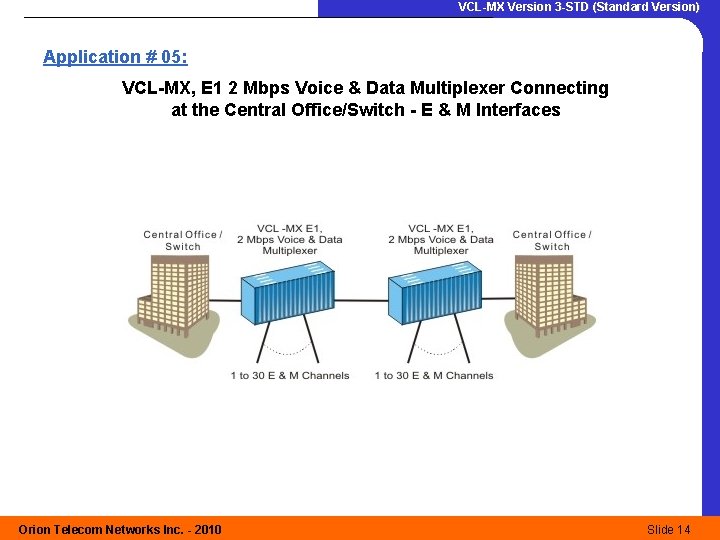 VCL-MX Version 3-STD (Standard Version)

Application # 05:

VCL-MX, E1 2 Mbps Voice & Data Multiplexer Connecting at the Central Office/Switch - E & M Interfaces

Central Office / Switch

VCL -MX E1, 2 Mbps Voice & Data Multiplexer

VCL -MX E1, 2 Mbps Voice & Data Multiplexer

Central Office / Switch

1 to 30 E & M Channels

1 to 30 E & M Channels

Orion Telecom Networks Inc. - 2010

Slide 14